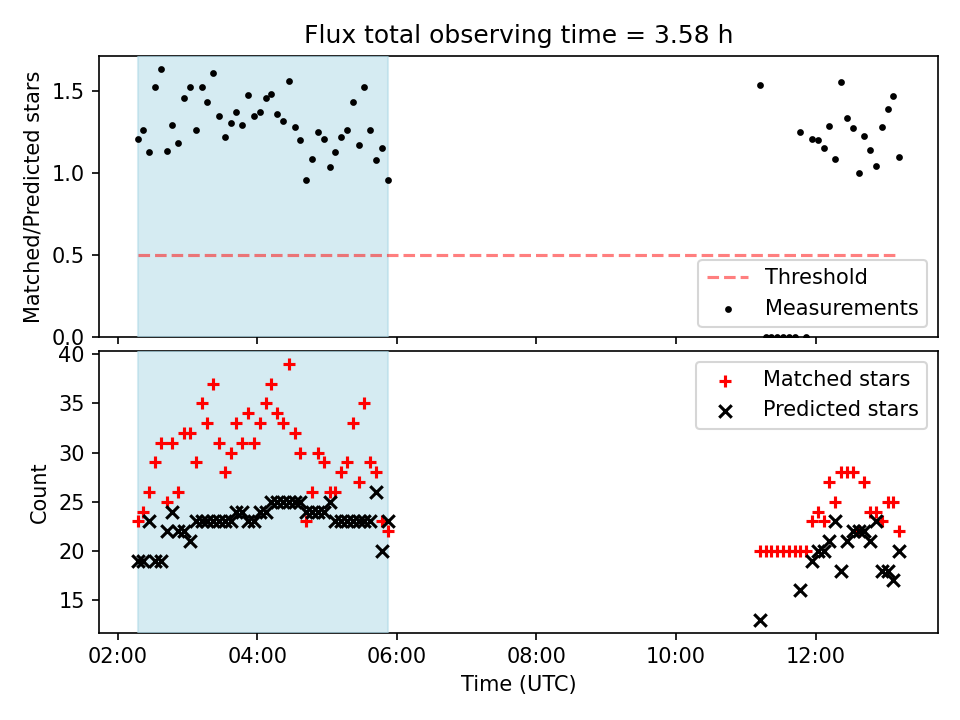 Flux total observing time = 3.58 h

Matched/Predicted stars

1.5
1.0
0.5
0.0

Threshold
Measurements

Count

40
35
30
25
20
15

Matched stars
Predicted stars

02:00
04:00
06:00
08:00
10:00
12:00

Time (UTC)